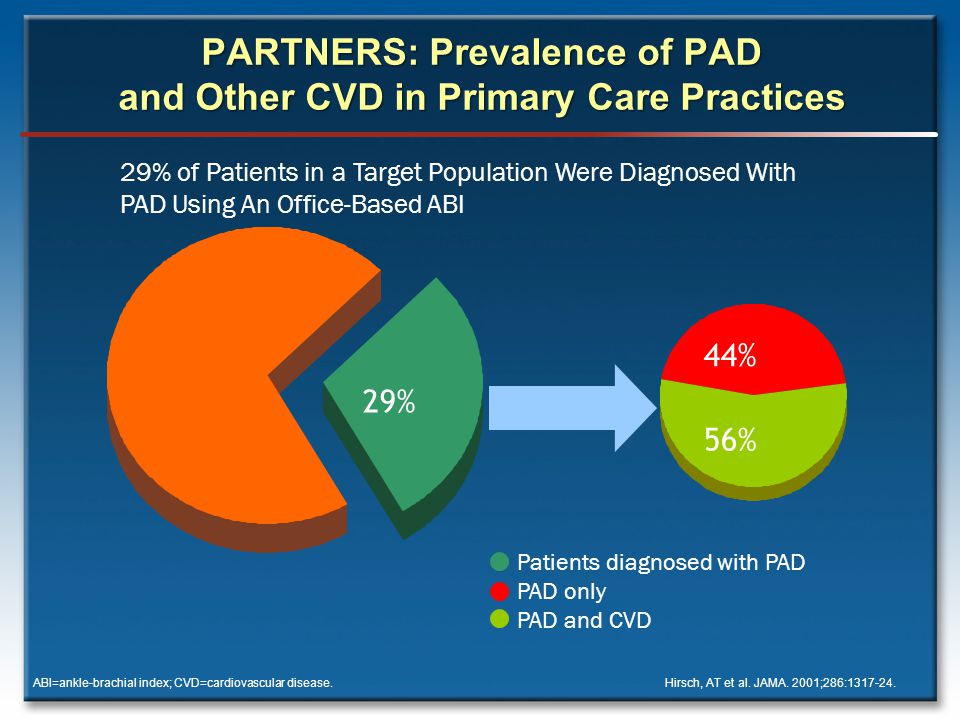 PARTNERS: Prevalence of PAD and Other CVD in Primary Care Practices

29% of Patients in a Target Population Were Diagnosed With PAD Using An Office-Based ABI

29%

44%

56%

Patients diagnosed with PAD
PAD only
PAD and CVD

ABI=ankle-brachial index; CVD=cardiovascular disease.

Hirsch, AT et al. JAMA. 2001;286:1317-24.